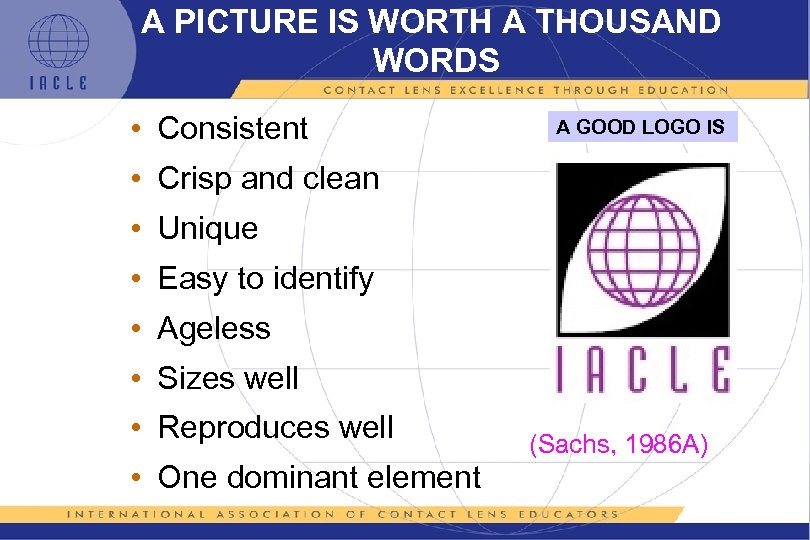 IACLE

A PICTURE IS WORTH A THOUSAND WORDS

CONTACT LENS EXCELLENCE THROUGH EDUCATION

• Consistent
• Crisp and clean
• Unique
• Easy to identify
• Ageless
• Sizes well
• Reproduces well
• One dominant element

A GOOD LOGO IS

IACLE

(Sachs, 1986A)

INTERNATIONAL ASSOCIATION OF CONTACT LENS EDUCATORS